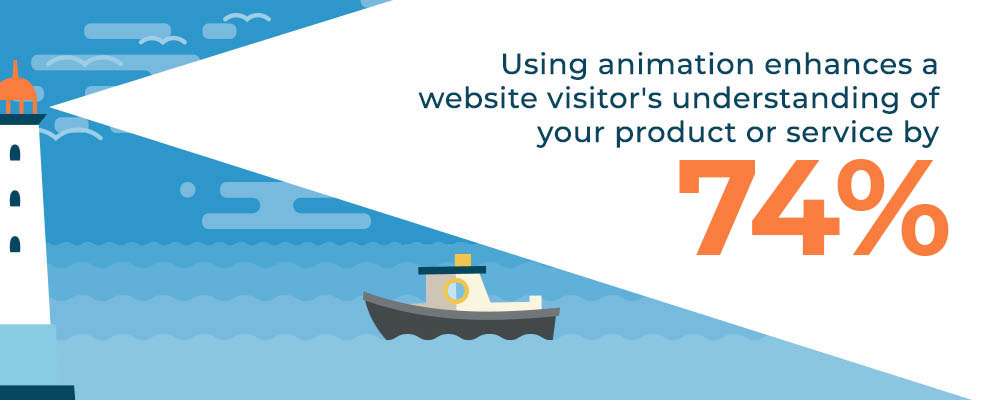 Using animation enhances a website visitor's understanding of your product or service by

74%